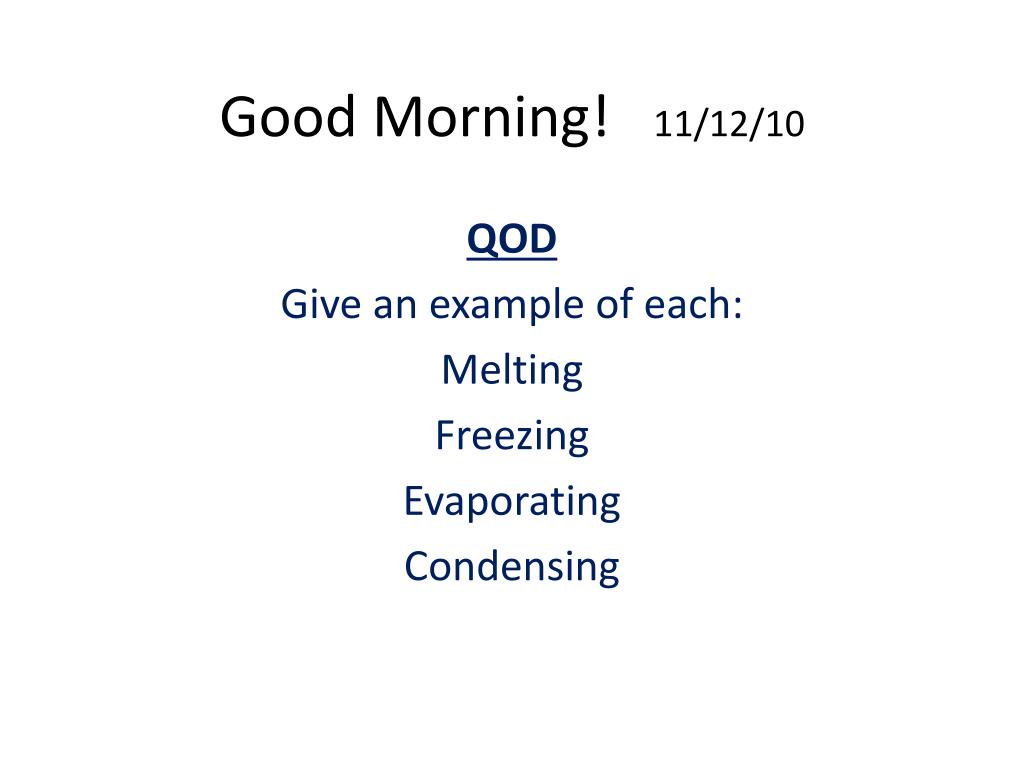 Good Morning! 11/12/10

QOD

Give an example of each:

Melting

Freezing

Evaporating

Condensing